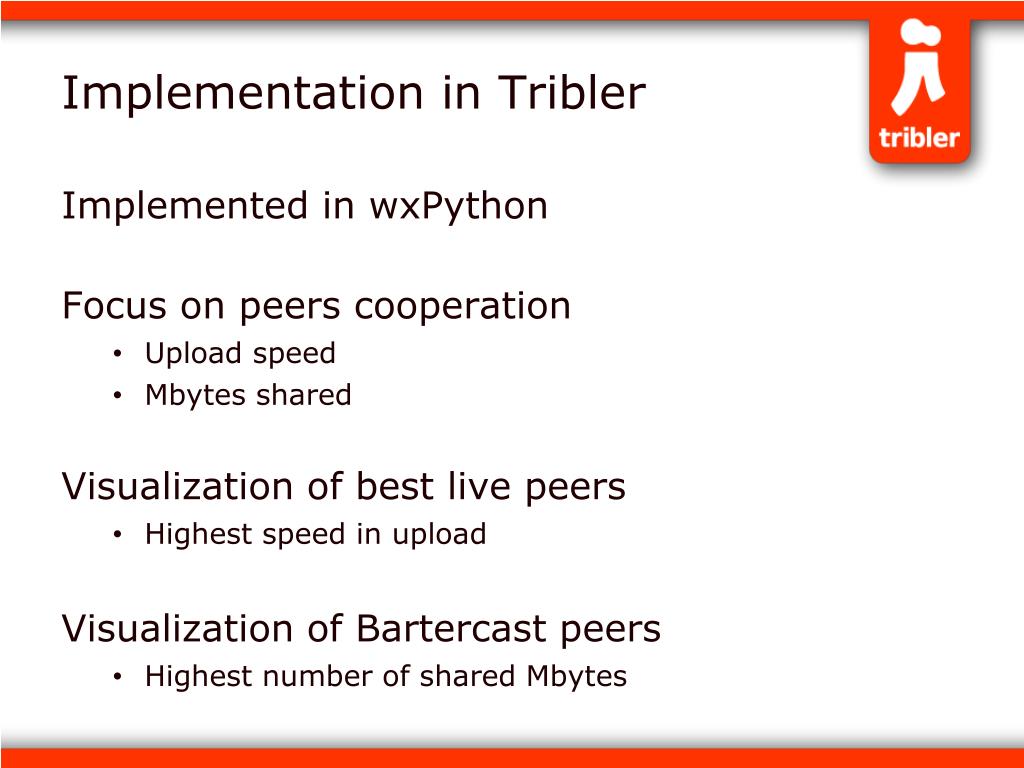 Implementation in Tribler

tribler

Implemented in wxPython

Focus on peers cooperation
• Upload speed
• Mbytes shared

Visualization of best live peers
• Highest speed in upload

Visualization of Bartercast peers
• Highest number of shared Mbytes